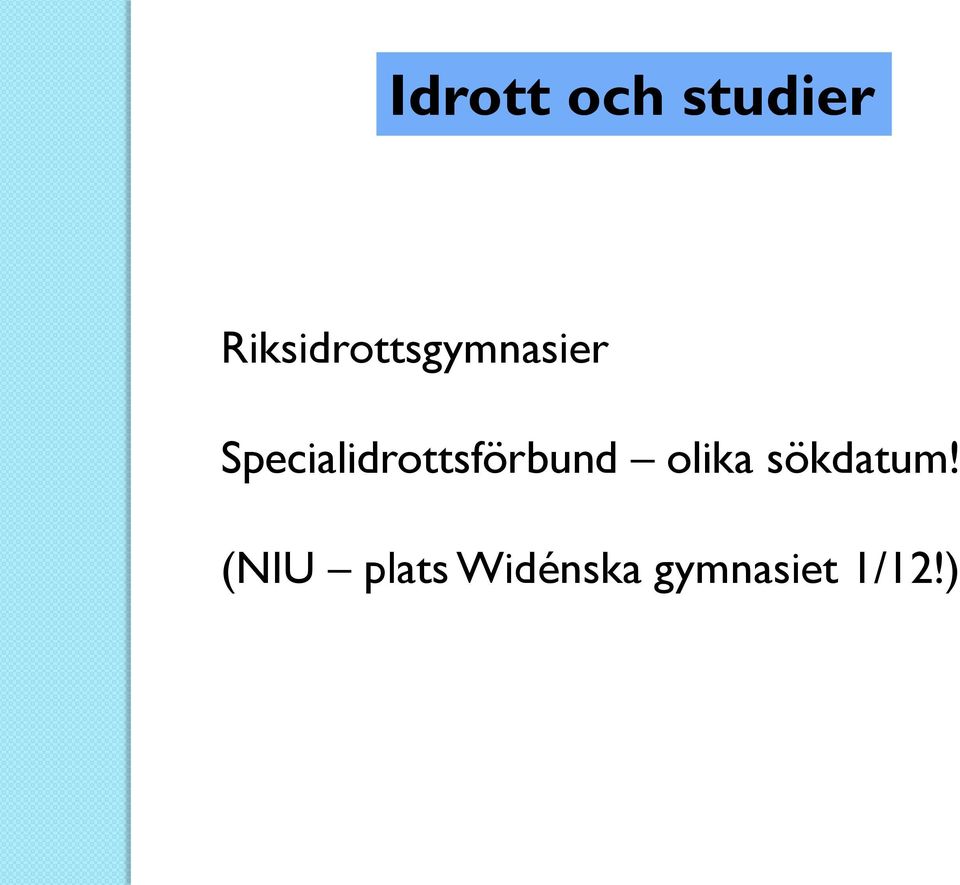 Idrott och studier

Riksidrottsgymnasier

Specialidrottsförbund – olika sökdatum!

(NIU – plats Widénska gymnasiet 1/12!)